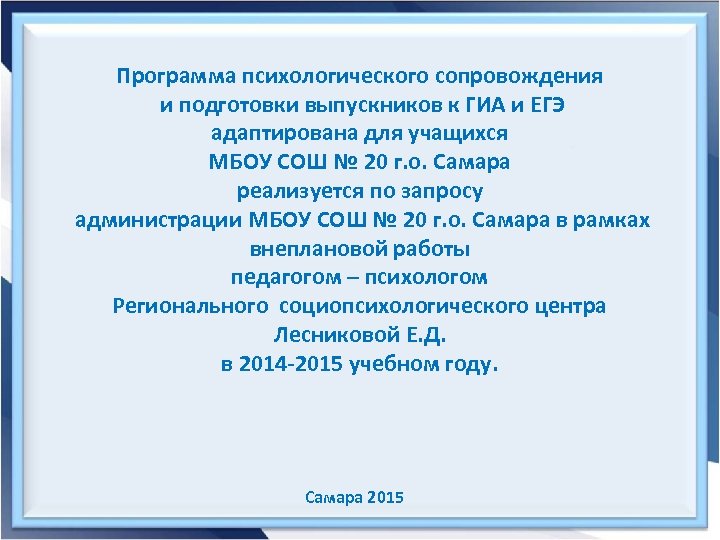 Программа психологического сопровождения
и подготовки выпускников к ГИА и ЕГЭ
адаптирована для учащихся
МБОУ СОШ № 20 г.о. Самара
реализуется по запросу
администрации МБОУ СОШ № 20 г.о. Самара в рамках
внеплановой работы
педагогом – психологом
Регионального социопсихологического центра
Лесниковой Е.Д.
в 2014-2015 учебном году.

Самара 2015